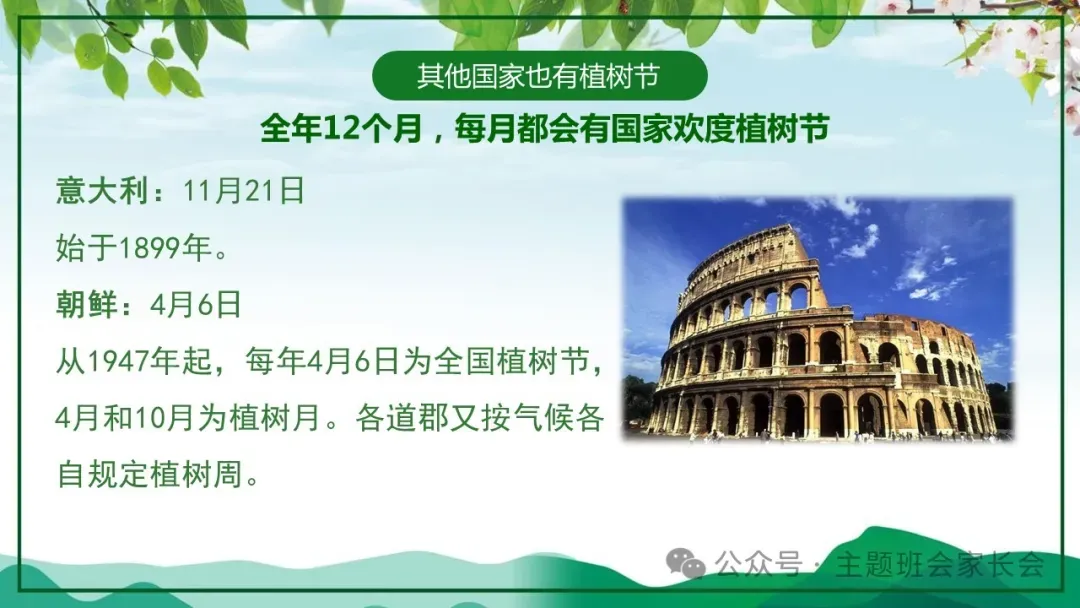 其他国家也有植树节

全年12个月，每月都会有国家欢度植树节

意大利：11月21日

始于1899年。

朝鲜：4月6日

从1947年起，每年4月6日为全国植树节，4月和10月为植树月。各道郡又按气候各自规定植树周。

公众号 · 主题班会家长会